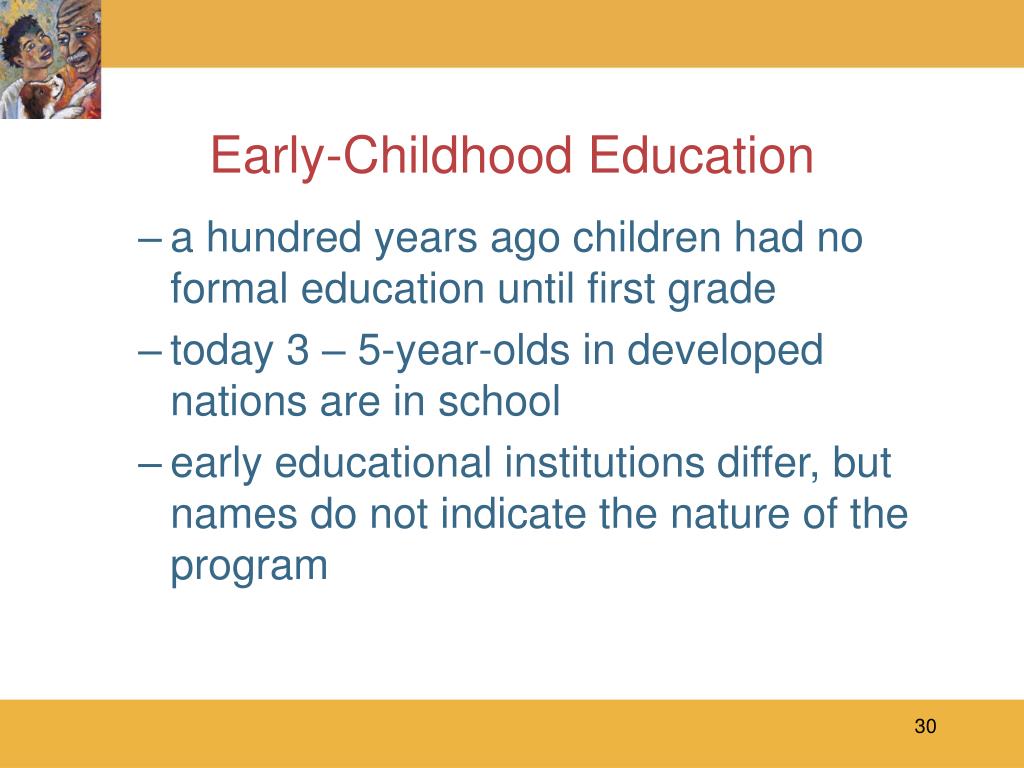 Early-Childhood Education

– a hundred years ago children had no formal education until first grade

– today 3 – 5-year-olds in developed nations are in school

– early educational institutions differ, but names do not indicate the nature of the program

30